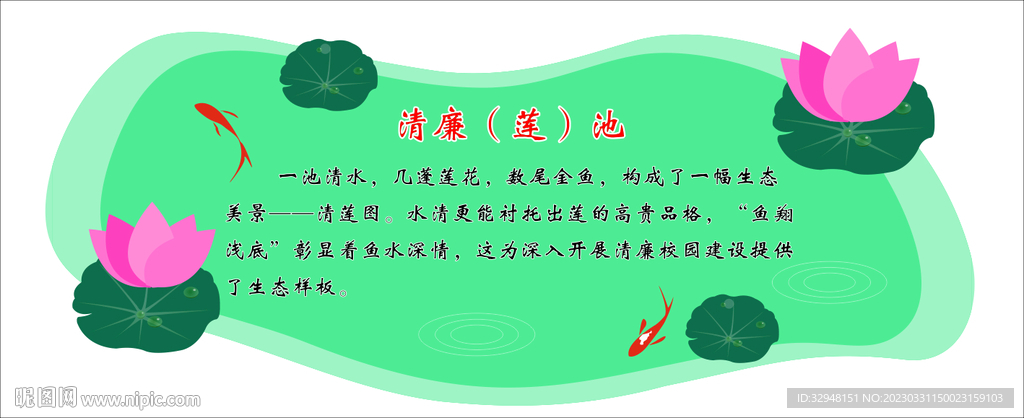 清廉（莲）池

一池清水，几蓬莲花，数尾金鱼，构成了一幅生态美景——清莲图。水清更能衬托出莲的高贵品格，“鱼翔浅底”彰显着鱼水深情，这为深入开展清廉校园建设提供了生态样板。

昵图网 www.nipic.com

ID:32948151 NO:20230331150023159103